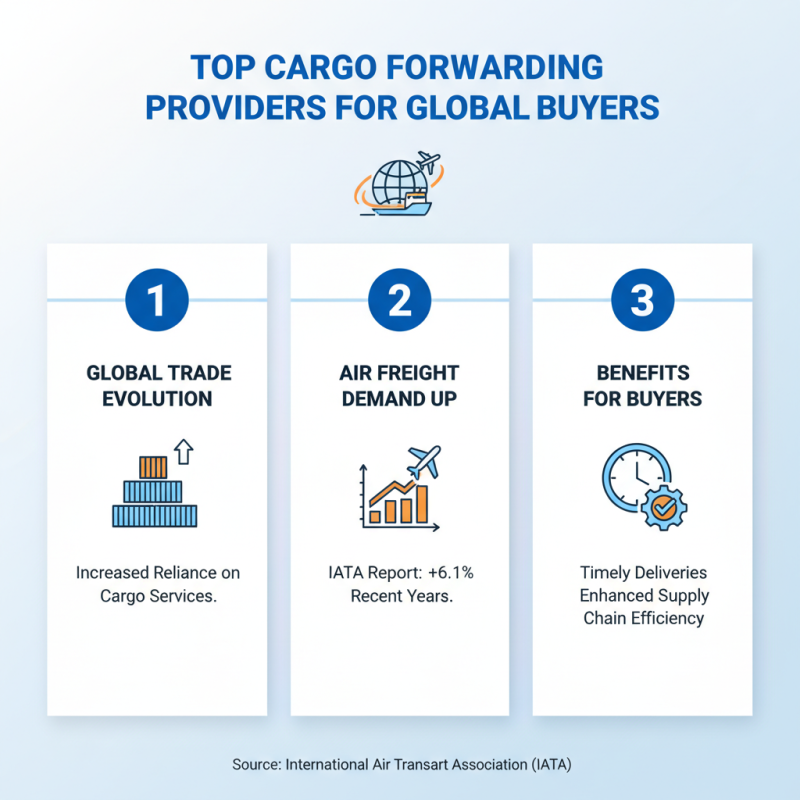 TOP CARGO FORWARDING PROVIDERS FOR GLOBAL BUYERS

1

GLOBAL TRADE EVOLUTION

Increased Reliance on Cargo Services.

2

AIR FREIGHT DEMAND UP

IATA Report: +6.1% Recent Years.

3

BENEFITS FOR BUYERS

Timely Deliveries Enhanced Supply Chain Efficiency

Source: International Air Transart Association (IATA)